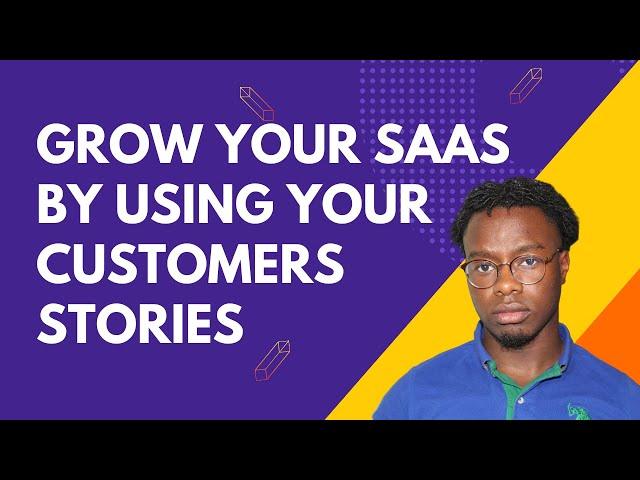 GROW YOUR SAAS BY USING YOUR CUSTOMERS STORIES